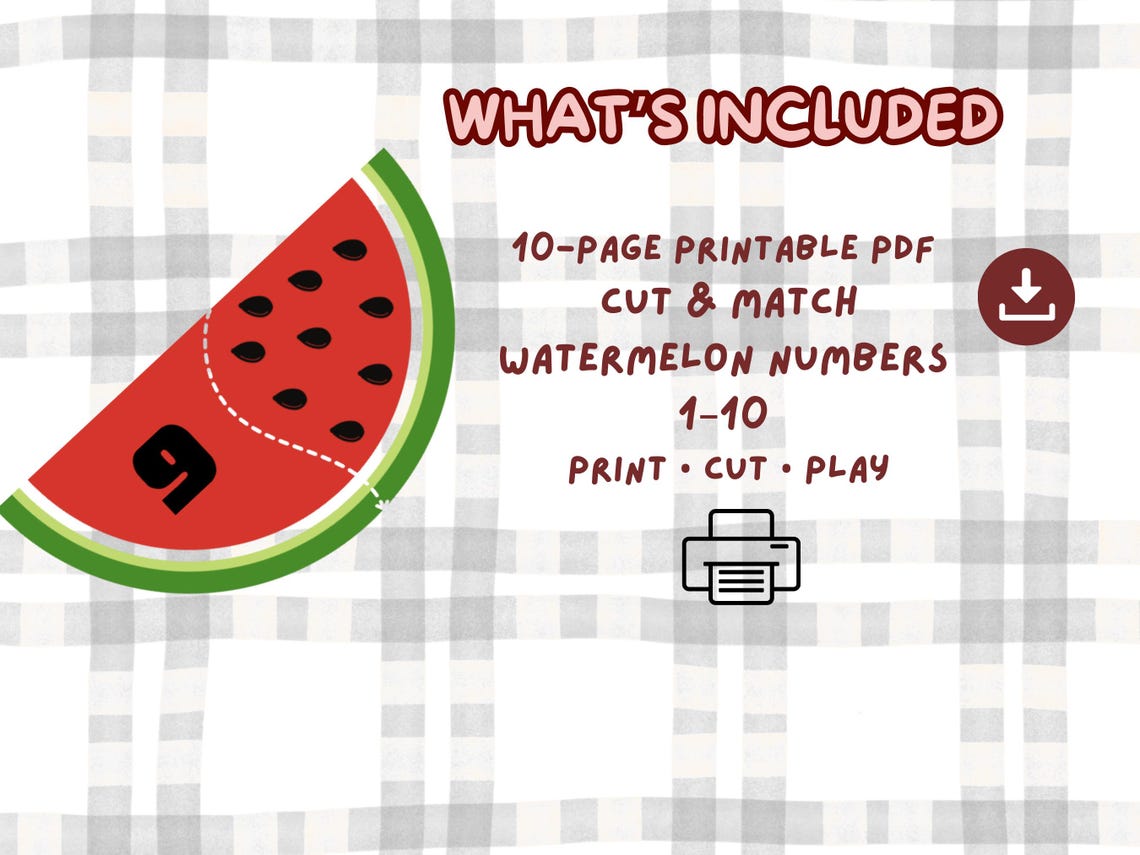 WHAT'S INCLUDED

9

10-PAGE PRINTABLE PDF
CUT & MATCH
WATERMELON NUMBERS
1-10
PRINT • CUT • PLAY